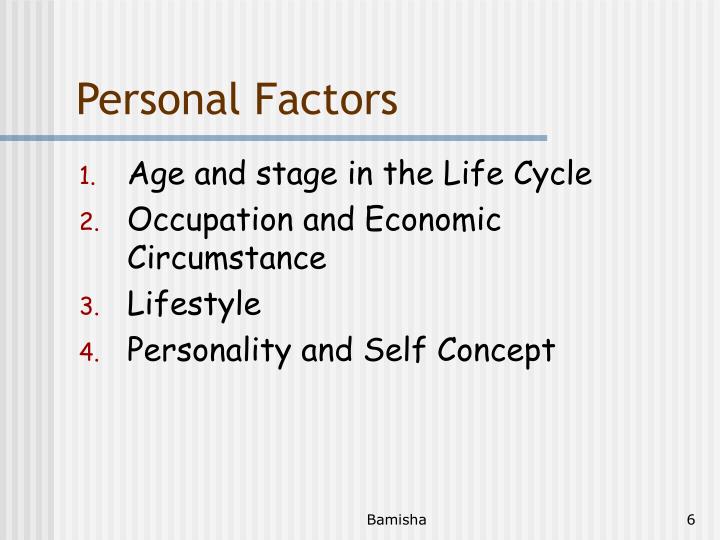 Personal Factors

1. Age and stage in the Life Cycle
2. Occupation and Economic Circumstance
3. Lifestyle
4. Personality and Self Concept

Bamisha

6